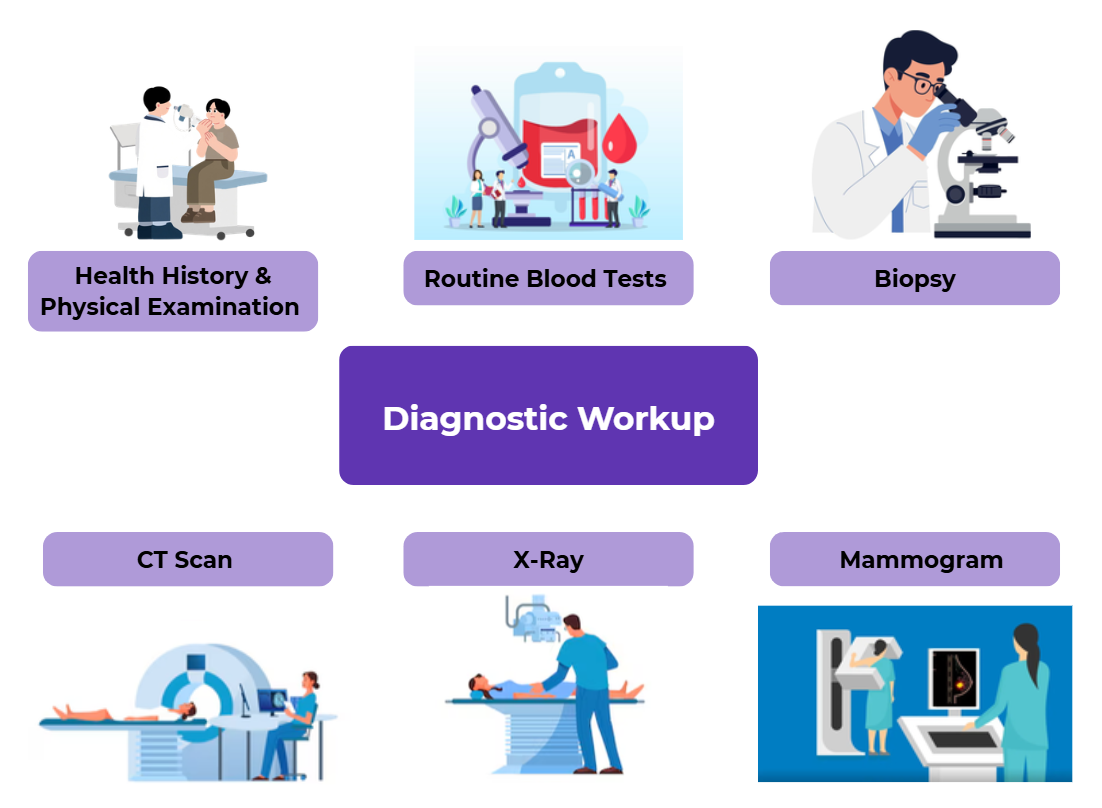 Health History & Physical Examination

Routine Blood Tests

Biopsy

Diagnostic Workup

CT Scan

X-Ray

Mammogram